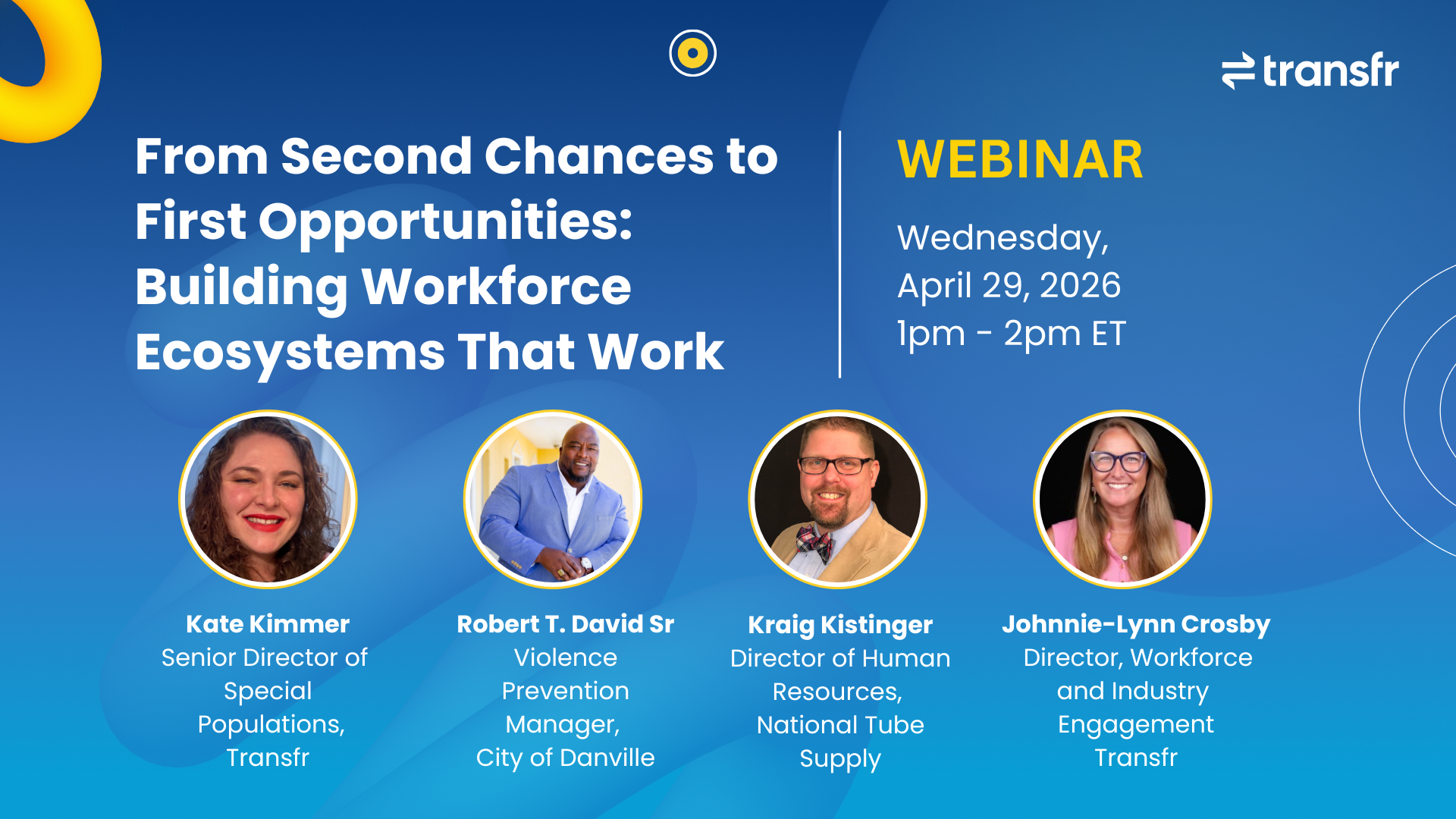 transfr

From Second Chances to First Opportunities: Building Workforce Ecosystems That Work

WEBINAR

Wednesday, April 29, 2026 1pm - 2pm ET

Kate Kimmer
Senior Director of Special Populations, Transfr

Robert T. David Sr
Violence Prevention Manager, City of Danville

Kraig Kistinger
Director of Human Resources, National Tube Supply

Johnnie-Lynn Crosby
Director, Workforce and Industry Engagement Transfr